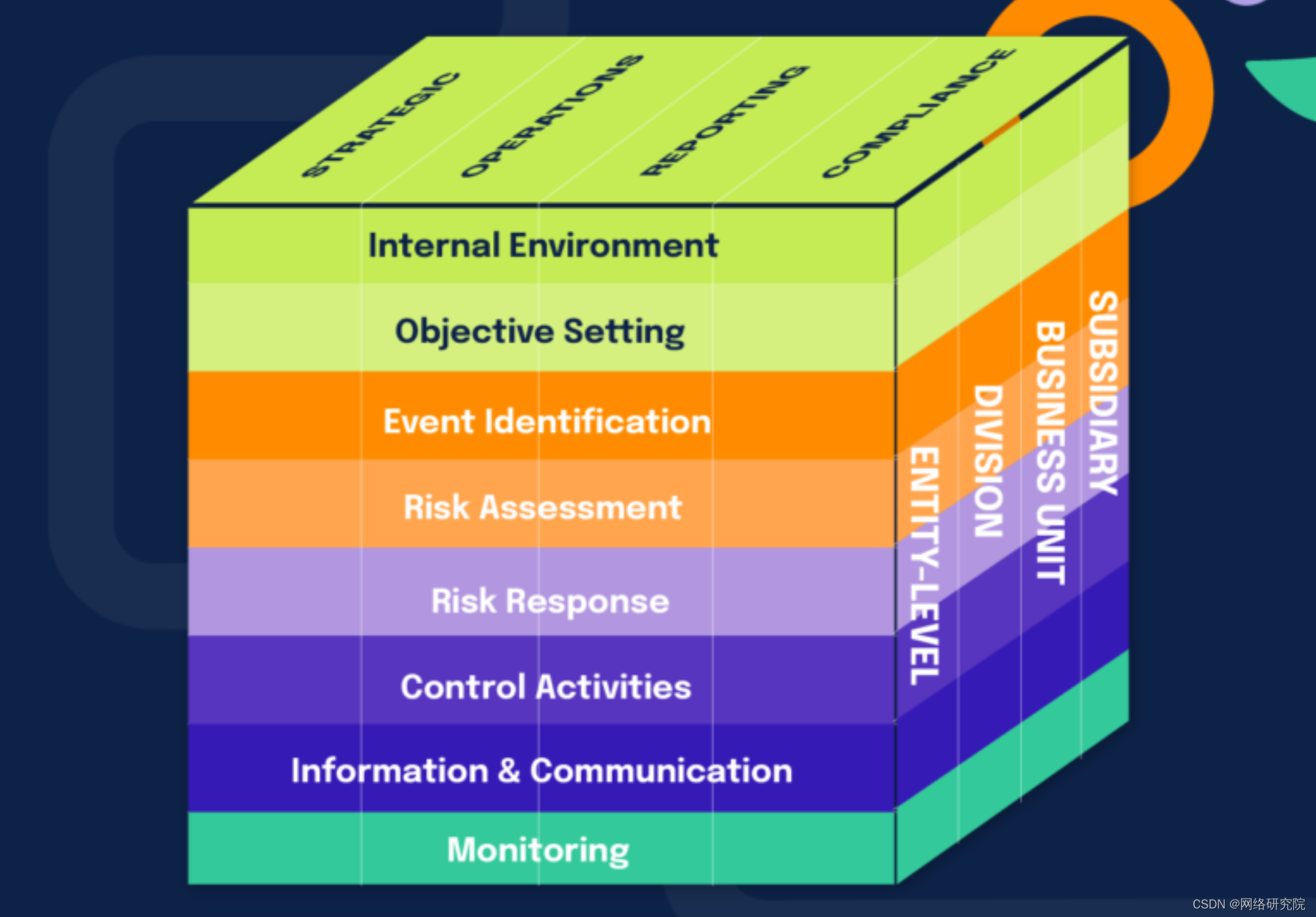 STRATEGIC
OPERATIONS
REPORTING
COMPLIANCE

Internal Environment
Objective Setting
Event Identification
Risk Assessment
Risk Response
Control Activities
Information & Communication
Monitoring

ENTITY-LEVEL
DIVISION
BUSINESS UNIT
SUBSIDIARY

CSDN @网络研究院